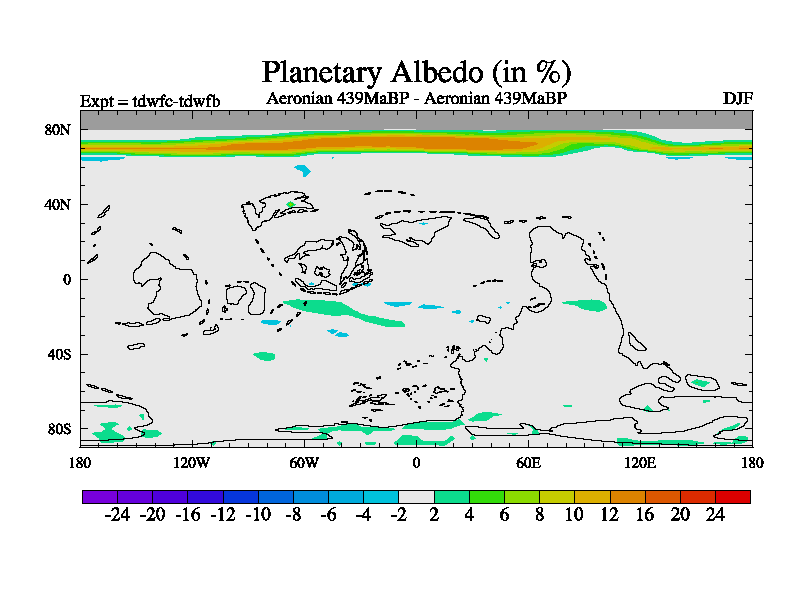 Planetary Albedo (in %)

Expt = tdwfc-tdwfb

Aeronian 439MaBP - Aeronian 439MaBP

DJF

80N
40N
0
40S
80S

180
120W
60W
0
60E
120E
180

-24 -20 -16 -12 -10 -8 -6 -4 -2 2 4 6 8 10 12 16 20 24